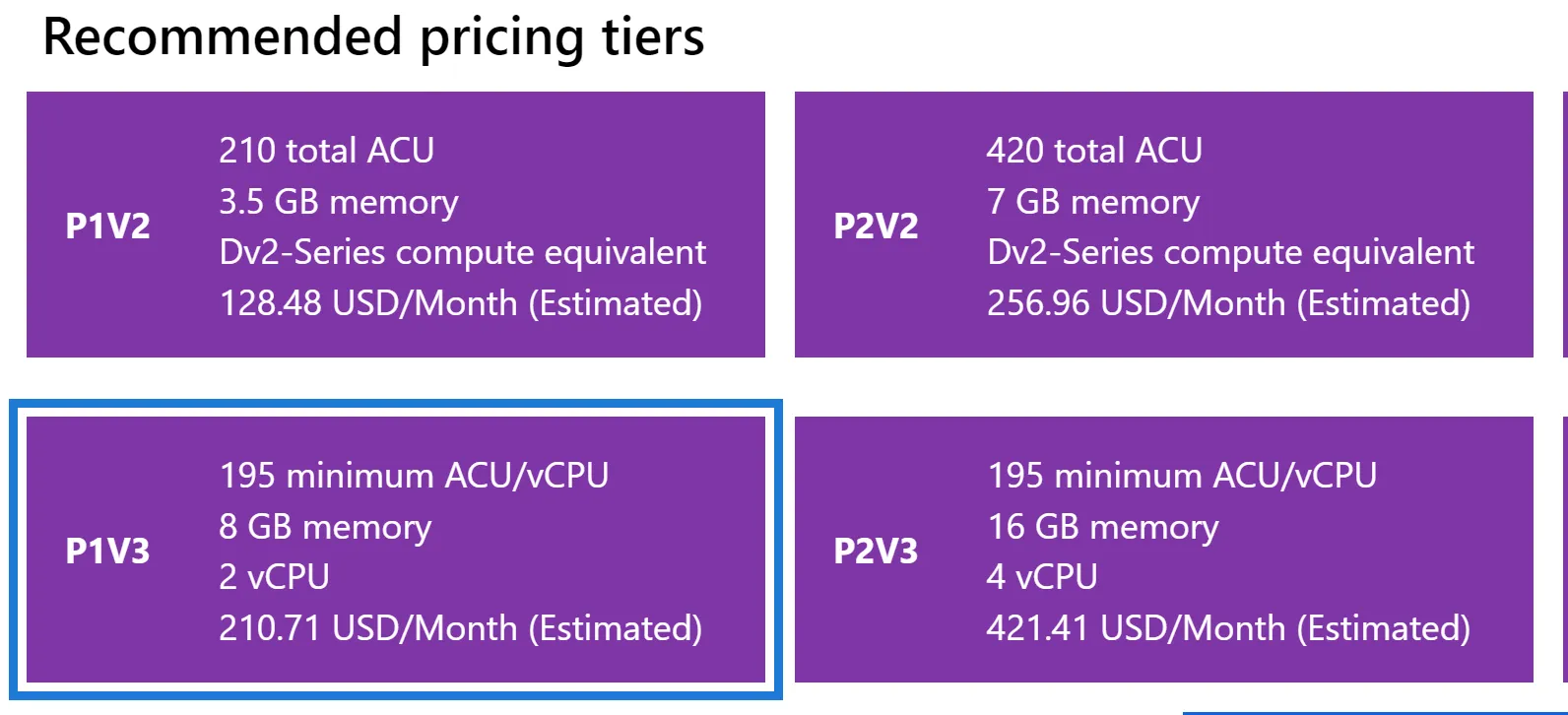 Recommended pricing tiers

P1V2
210 total ACU
3.5 GB memory
Dv2-Series compute equivalent
128.48 USD/Month (Estimated)

P2V2
420 total ACU
7 GB memory
Dv2-Series compute equivalent
256.96 USD/Month (Estimated)

P1V3
195 minimum ACU/vCPU
8 GB memory
2 vCPU
210.71 USD/Month (Estimated)

P2V3
195 minimum ACU/vCPU
16 GB memory
4 vCPU
421.41 USD/Month (Estimated)